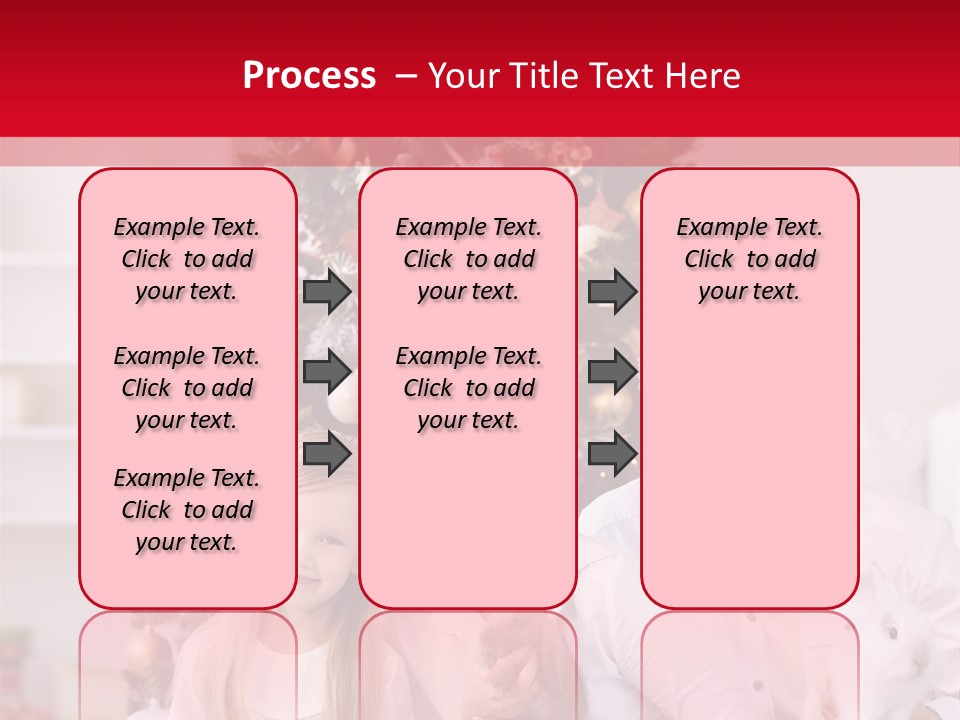 Process – Your Title Text Here

Example Text. Click to add your text.

Example Text. Click to add your text.

Example Text. Click to add your text.

Example Text. Click to add your text.

Example Text. Click to add your text.

Example Text. Click to add your text.